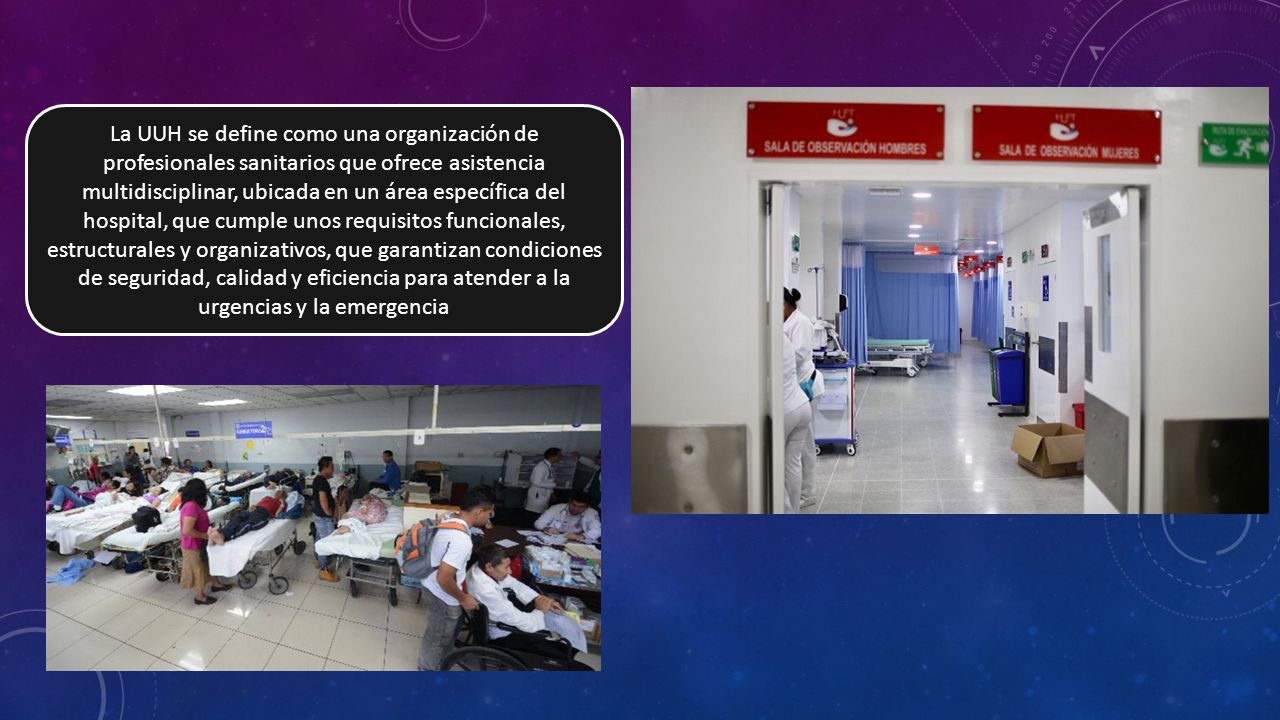 La UUH se define como una organización de profesionales sanitarios que ofrece asistencia multidisciplinar, ubicada en un área específica del hospital, que cumple unos requisitos funcionales, estructurales y organizativos, que garantizan condiciones de seguridad, calidad y eficiencia para atender a la urgencias y la emergencia

SALA DE OBSERVACIÓN HOMBRES

SALA DE OBSERVACIÓN MUJERES

RUTA DE EVACUACIÓN